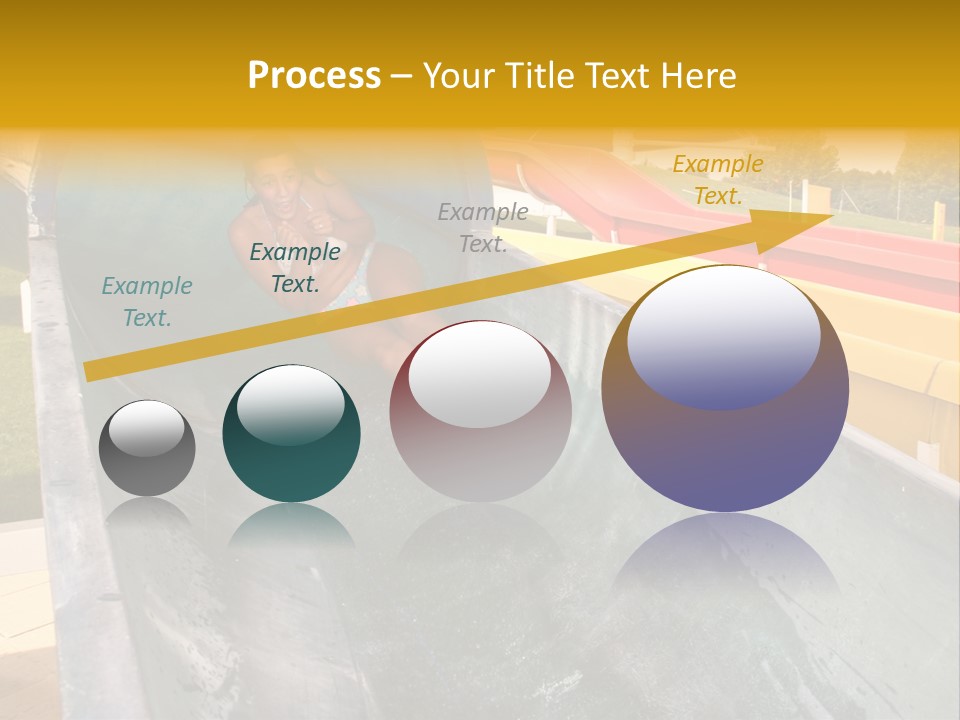 Process – Your Title Text Here

Example Text.

Example Text.

Example Text.

Example Text.